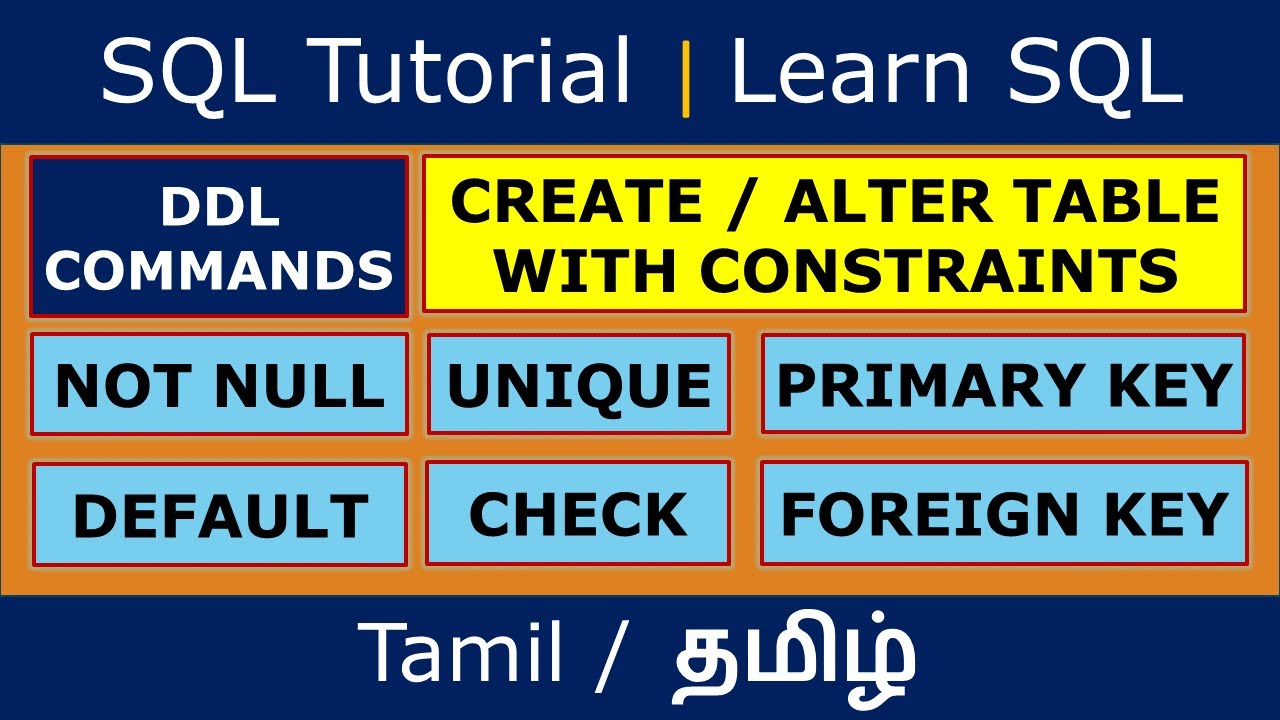 SQL Tutorial | Learn SQL

DDL COMMANDS

CREATE / ALTER TABLE WITH CONSTRAINTS

NOT NULL

UNIQUE

PRIMARY KEY

DEFAULT

CHECK

FOREIGN KEY

Tamil / தமிழ்